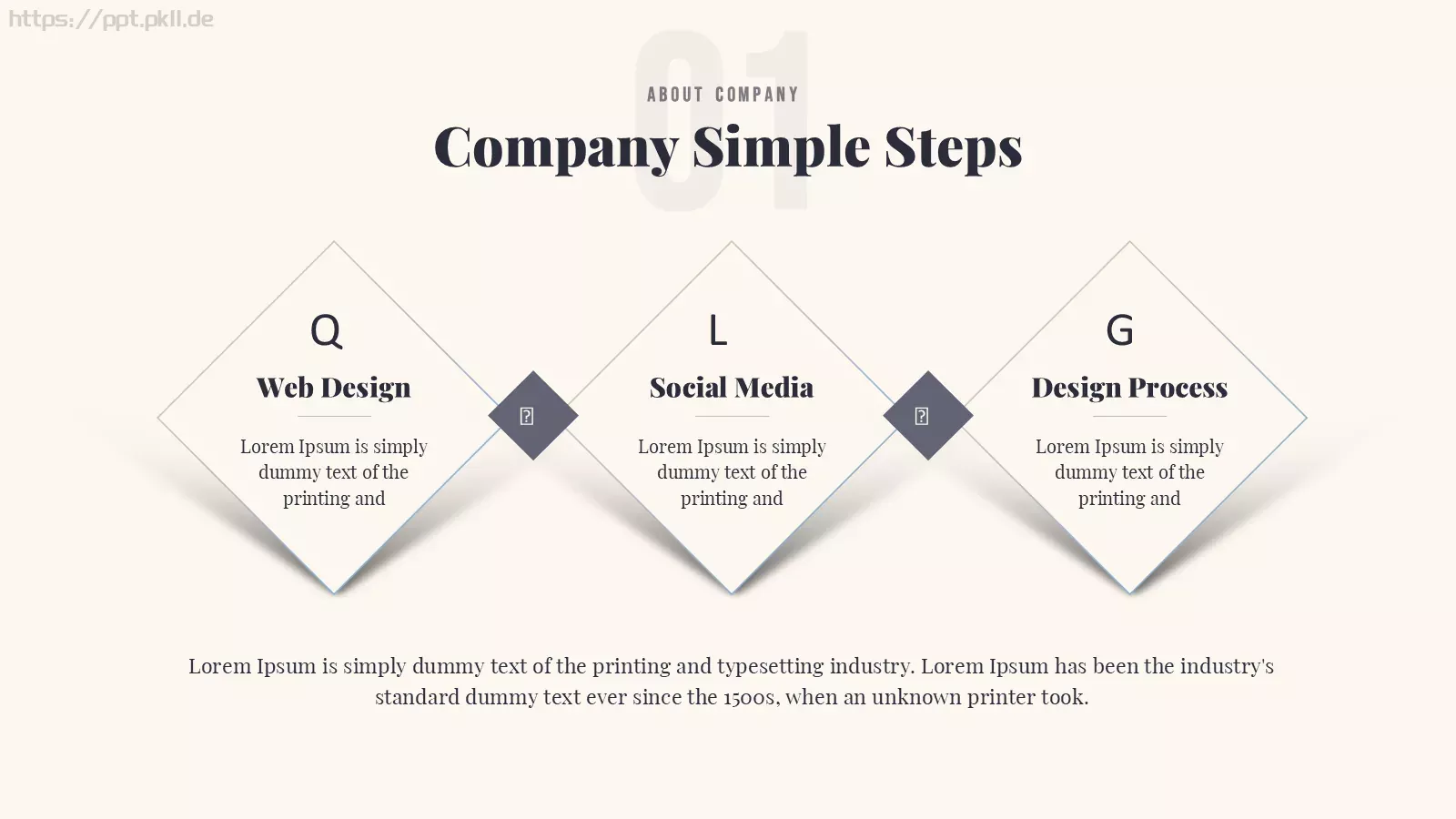 https://ppt.pkll.de

01

ABOUT COMPANY

Company Simple Steps

Q

Web Design

Lorem Ipsum is simply dummy text of the printing and

L

Social Media

Lorem Ipsum is simply dummy text of the printing and

G

Design Process

Lorem Ipsum is simply dummy text of the printing and

Lorem Ipsum is simply dummy text of the printing and typesetting industry. Lorem Ipsum has been the industry's standard dummy text ever since the 1500s, when an unknown printer took.